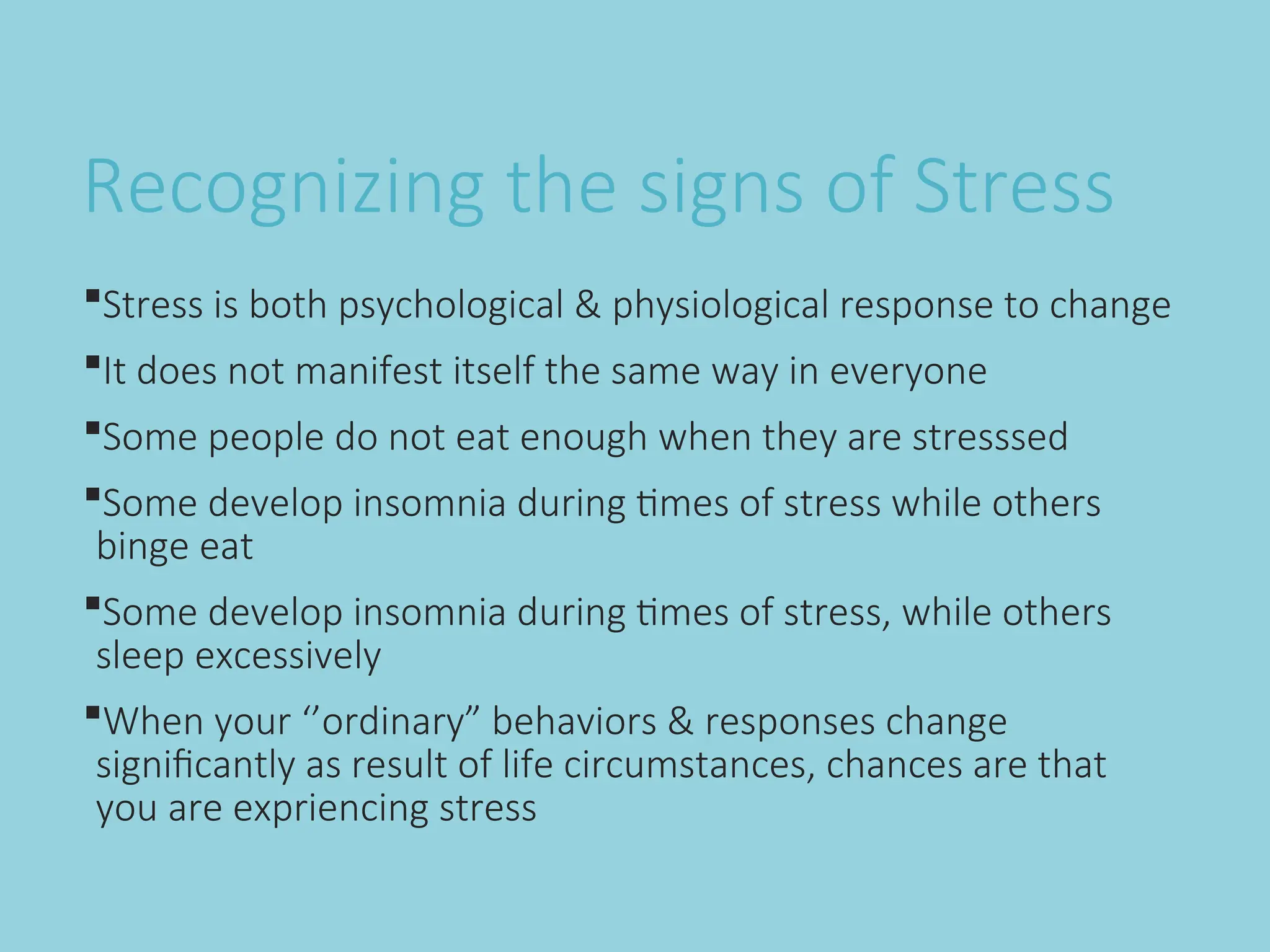 Recognizing the signs of Stress

▪Stress is both psychological & physiological response to change

▪It does not manifest itself the same way in everyone

▪Some people do not eat enough when they are stresssed

▪Some develop insomnia during times of stress while others binge eat

▪Some develop insomnia during times of stress, while others sleep excessively

▪When your ‘’ordinary” behaviors & responses change significantly as result of life circumstances, chances are that you are expriencing stress